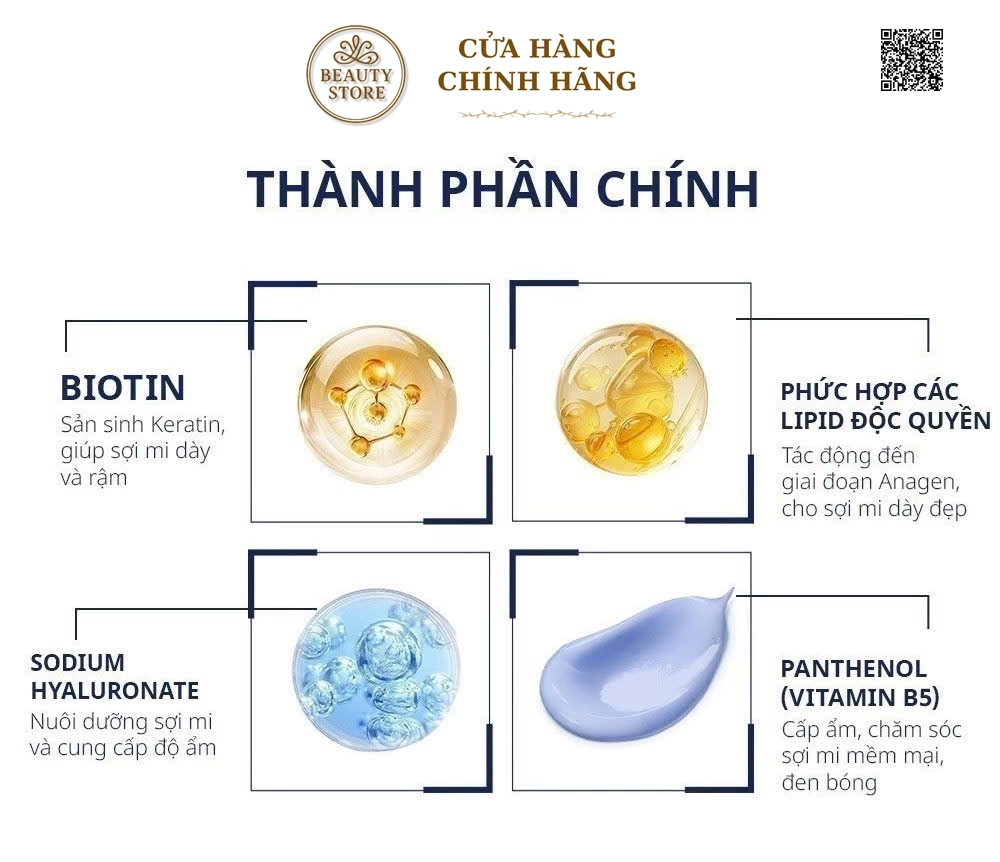 BEAUTY STORE

CỬA HÀNG CHÍNH HÃNG

THÀNH PHẦN CHÍNH

BIOTIN
Sản sinh Keratin, giúp sợi mi dày và rậm

PHỨC HỢP CÁC LIPID ĐỘC QUYỀN
Tác động đến giai đoạn Anagen, cho sợi mi dày đẹp

SODIUM HYALURONATE
Nuôi dưỡng sợi mi và cung cấp độ ẩm

PANTHENOL (VITAMIN B5)
Cấp ẩm, chăm sóc sợi mi mềm mại, đen bóng